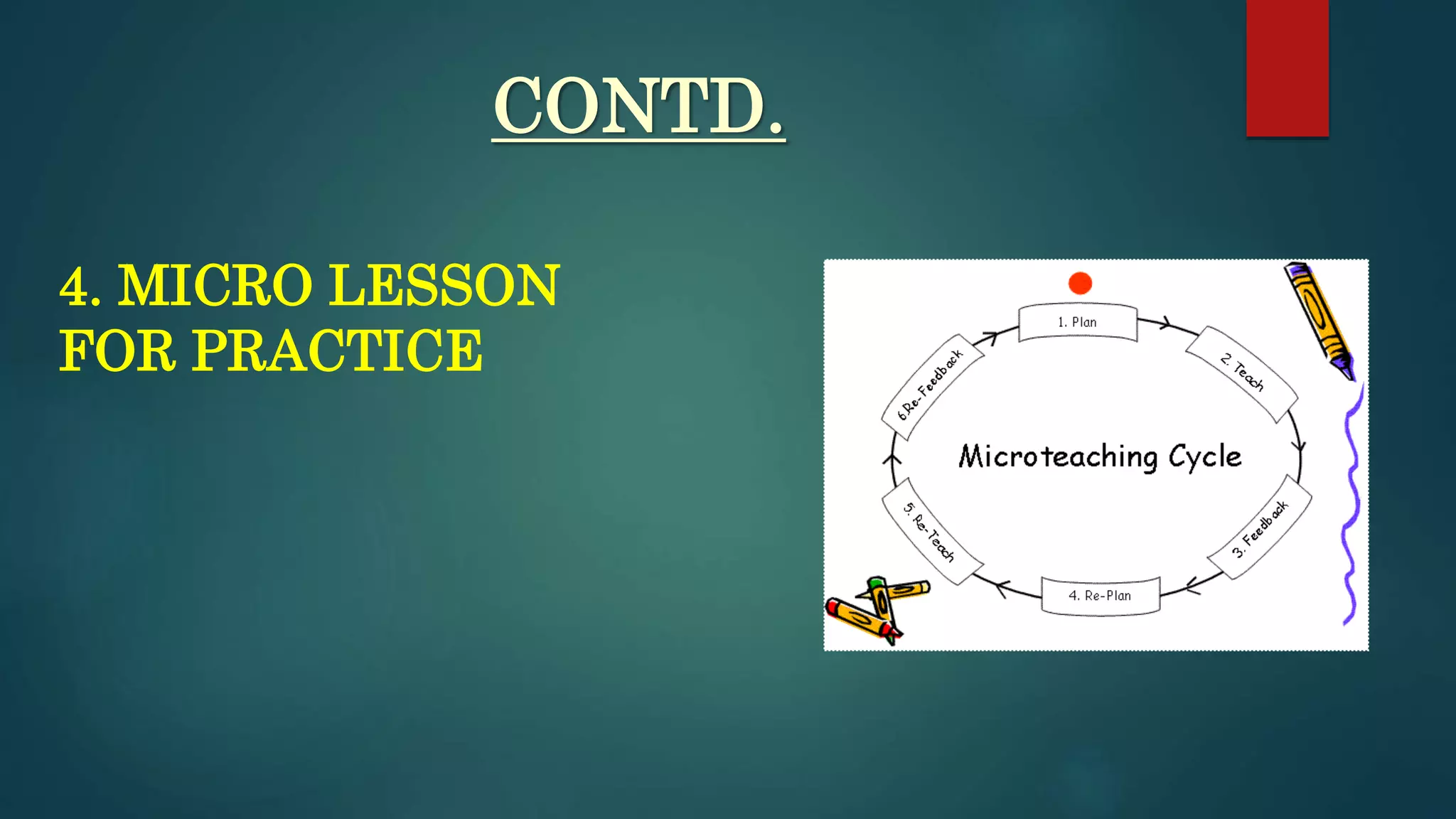 CONTD.

4. MICRO LESSON FOR PRACTICE

1. Plan
2. Teach
3. Feedback
4. Re-Plan
5. Re-Teach
6.Re-Feedback

Microteaching Cycle